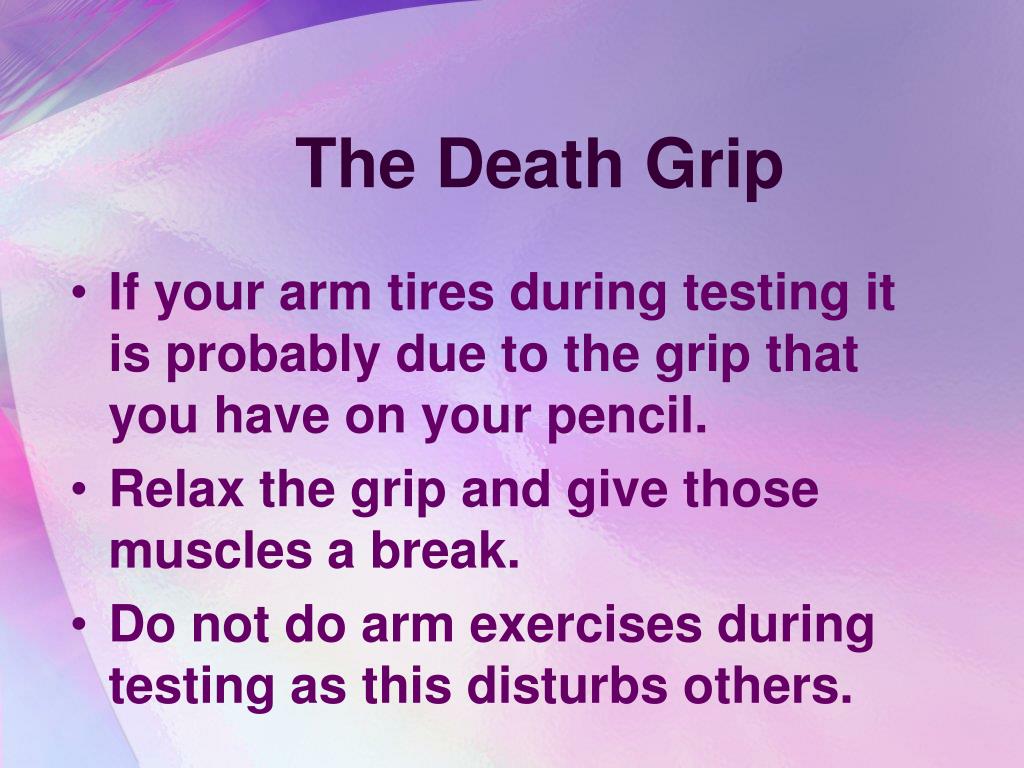 The Death Grip

• If your arm tires during testing it is probably due to the grip that you have on your pencil.
• Relax the grip and give those muscles a break.
• Do not do arm exercises during testing as this disturbs others.